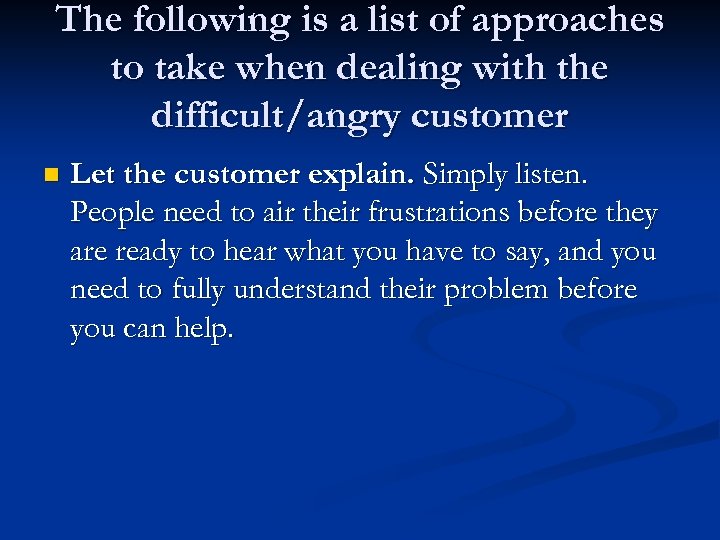 The following is a list of approaches to take when dealing with the difficult/angry customer

Let the customer explain. Simply listen. People need to air their frustrations before they are ready to hear what you have to say, and you need to fully understand their problem before you can help.